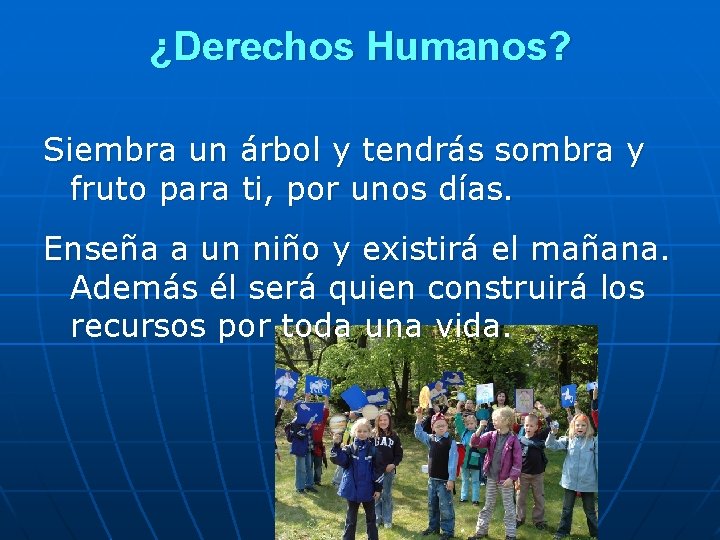 ¿Derechos Humanos?

Siembra un árbol y tendrás sombra y fruto para ti, por unos días.

Enseña a un niño y existirá el mañana. Además él será quien construirá los recursos por toda una vida.

GAP